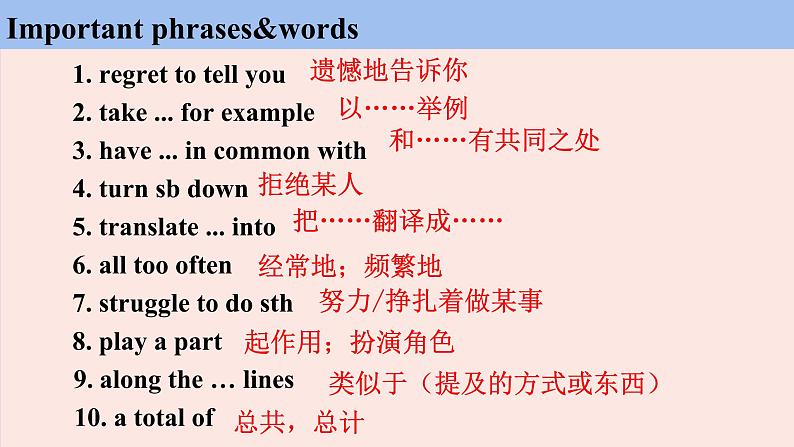 Important phrases&words

1. regret to tell you 遗憾地告诉你
2. take ... for example 以……举例
3. have ... in common with 和……有共同之处
4. turn sb down 拒绝某人
5. translate ... into 把……翻译成……
6. all too often 经常地；频繁地
7. struggle to do sth 努力/挣扎着做某事
8. play a part 起作用；扮演角色
9. along the … lines 类似于（提及的方式或东西）
10. a total of 总共，总计